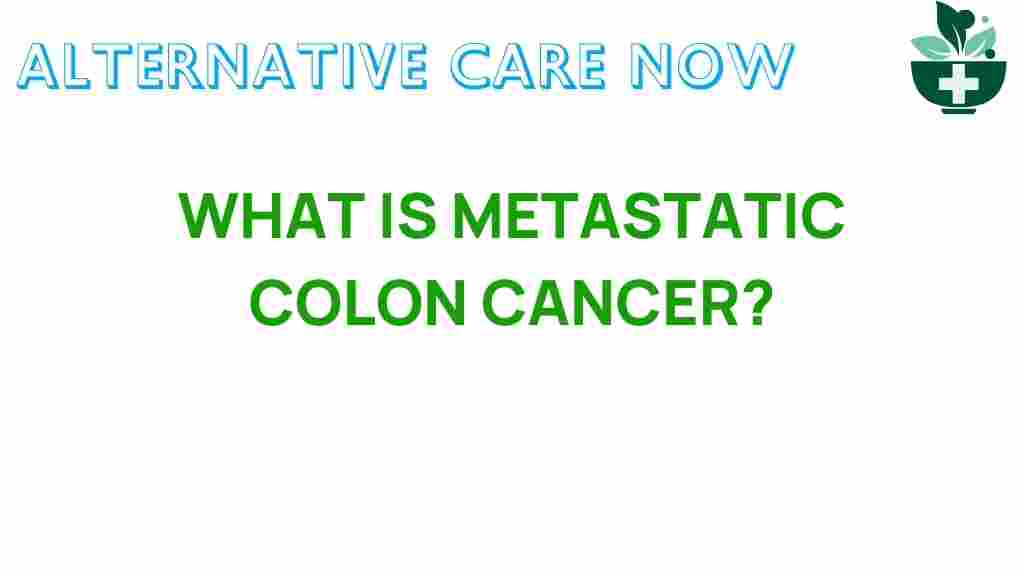 ALTERNATIVE CARE NOW

WHAT IS METASTATIC COLON CANCER?